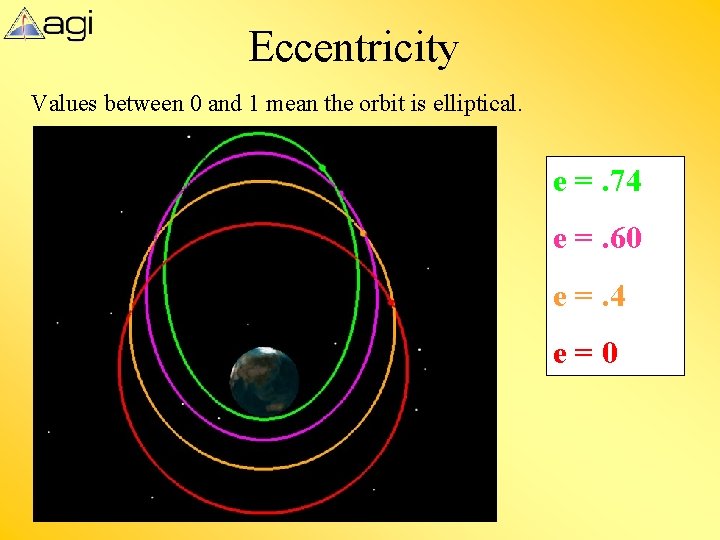 agi

Eccentricity

Values between 0 and 1 mean the orbit is elliptical.

e = .74

e = .60

e = .4

e = 0